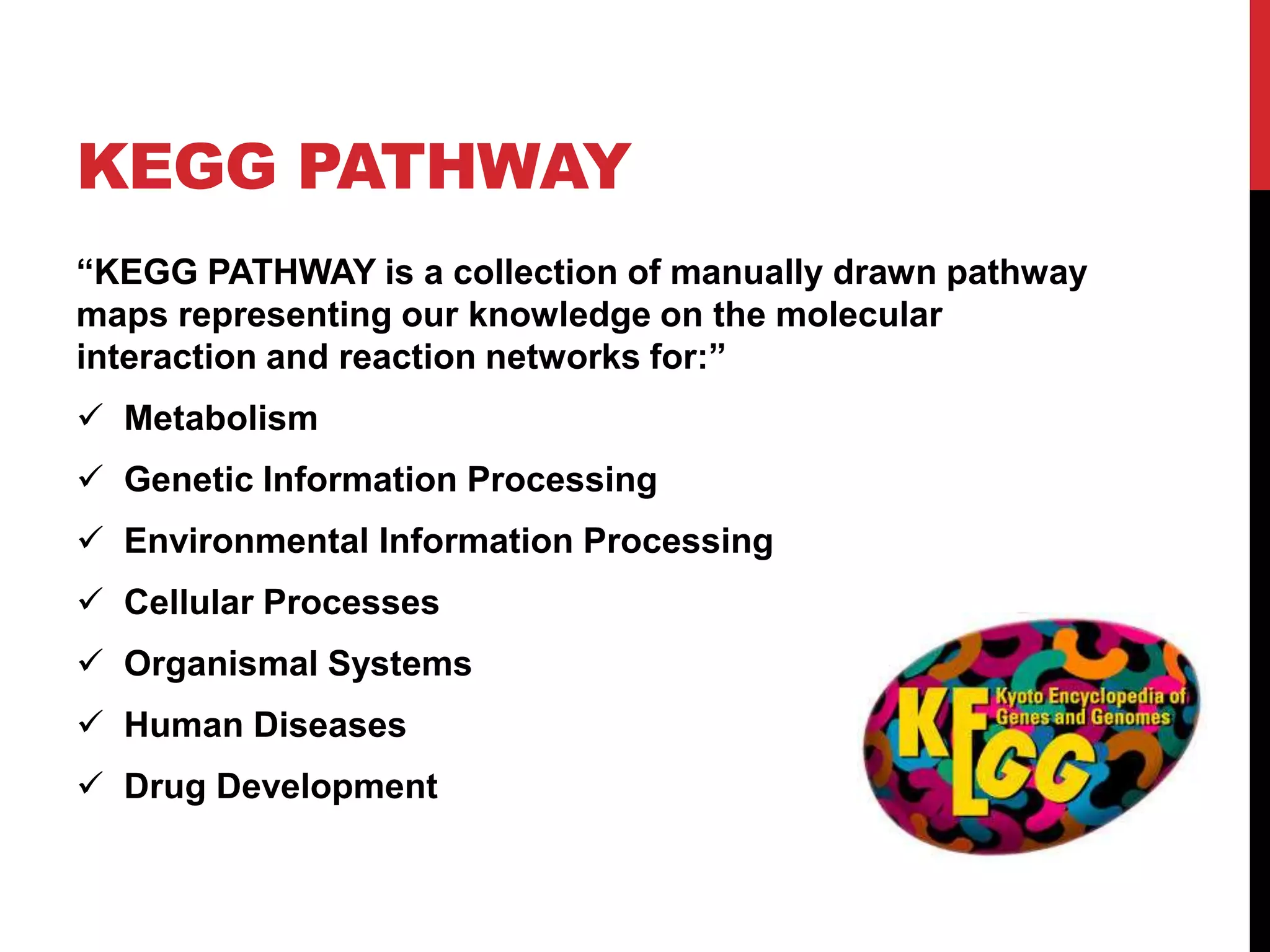 KEGG PATHWAY

“KEGG PATHWAY is a collection of manually drawn pathway maps representing our knowledge on the molecular interaction and reaction networks for:”

✓ Metabolism

✓ Genetic Information Processing

✓ Environmental Information Processing

✓ Cellular Processes

✓ Organismal Systems

✓ Human Diseases

✓ Drug Development

KEGG Kyoto Encyclopedia of Genes and Genomes